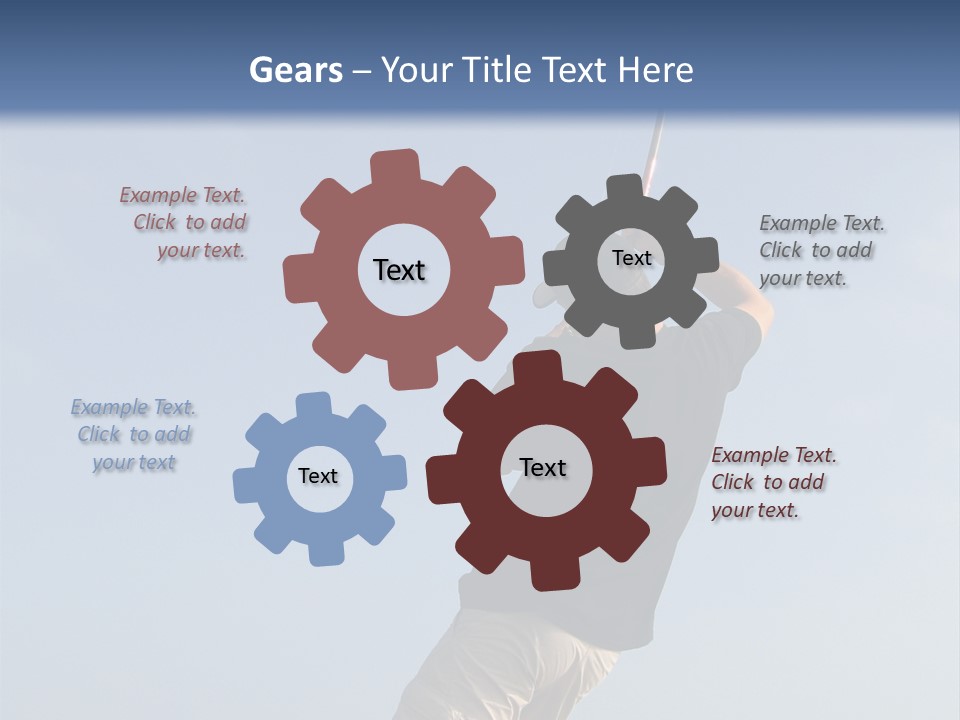 Gears – Your Title Text Here

Example Text. Click to add your text.

Text

Text

Example Text. Click to add your text.

Example Text. Click to add your text

Text

Text

Example Text. Click to add your text.